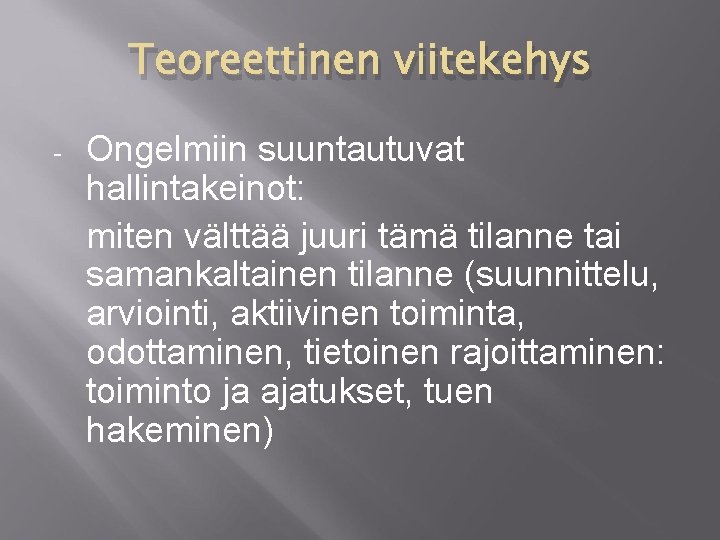 Teoreettinen viitekehys

- Ongelmiin suuntautuvat hallintakeinot:

miten välttää juuri tämä tilanne tai samankaltainen tilanne (suunnittelu, arviointi, aktiivinen toiminta, odottaminen, tietoinen rajoittaminen: toiminto ja ajatukset, tuen hakeminen)